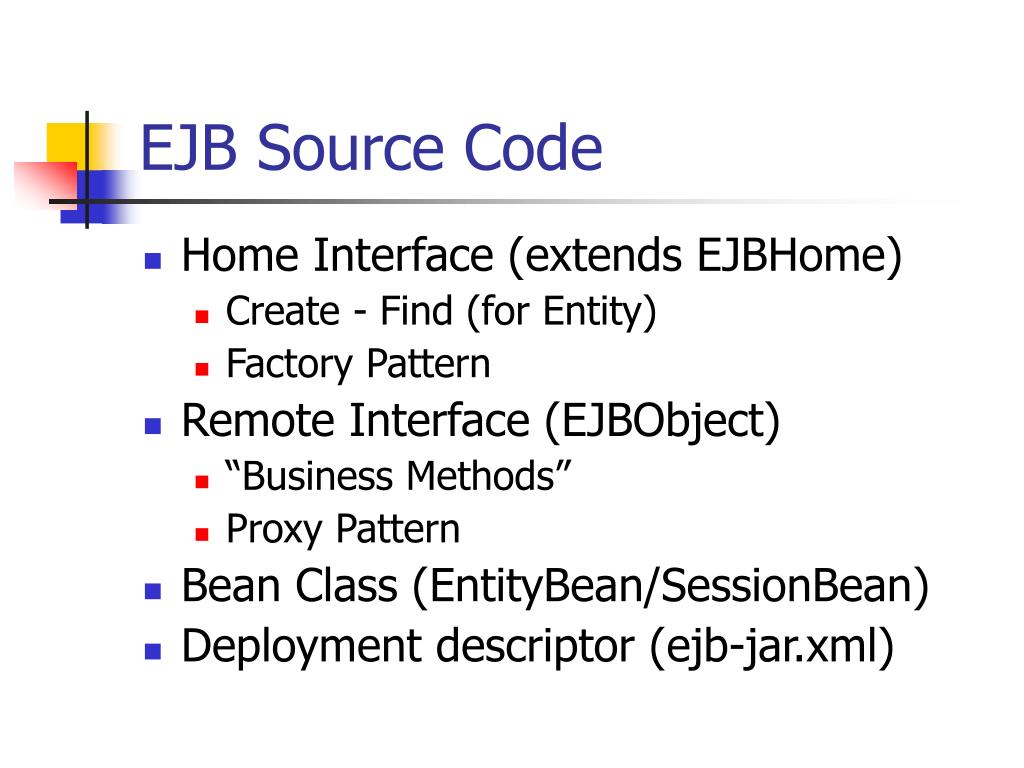 EJB Source Code

- Home Interface (extends EJBHome)
  - Create - Find (for Entity)
  - Factory Pattern
- Remote Interface (EJBObject)
  - “Business Methods”
  - Proxy Pattern
- Bean Class (EntityBean/SessionBean)
- Deployment descriptor (ejb-jar.xml)